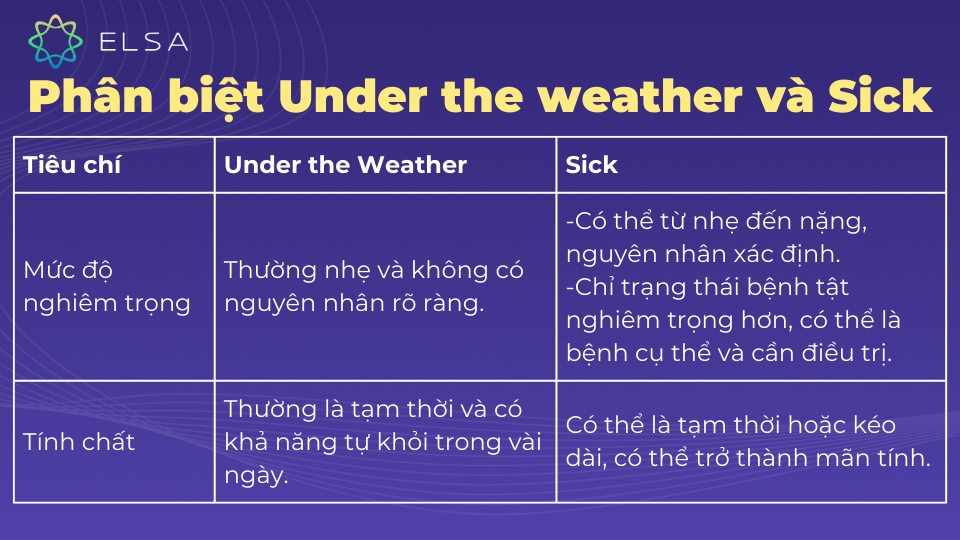 ELSA

Phân biệt Under the weather và Sick

| Tiêu chí | Under the Weather | Sick |
|---|---|---|
| Mức độ nghiêm trọng | Thường nhẹ và không có nguyên nhân rõ ràng. | -Có thể từ nhẹ đến nặng, nguyên nhân xác định. -Chỉ trạng thái bệnh tật nghiêm trọng hơn, có thể là bệnh cụ thể và cần điều trị. |
| Tính chất | Thường là tạm thời và có khả năng tự khỏi trong vài ngày. | Có thể là tạm thời hoặc kéo dài, có thể trở thành mãn tính. |